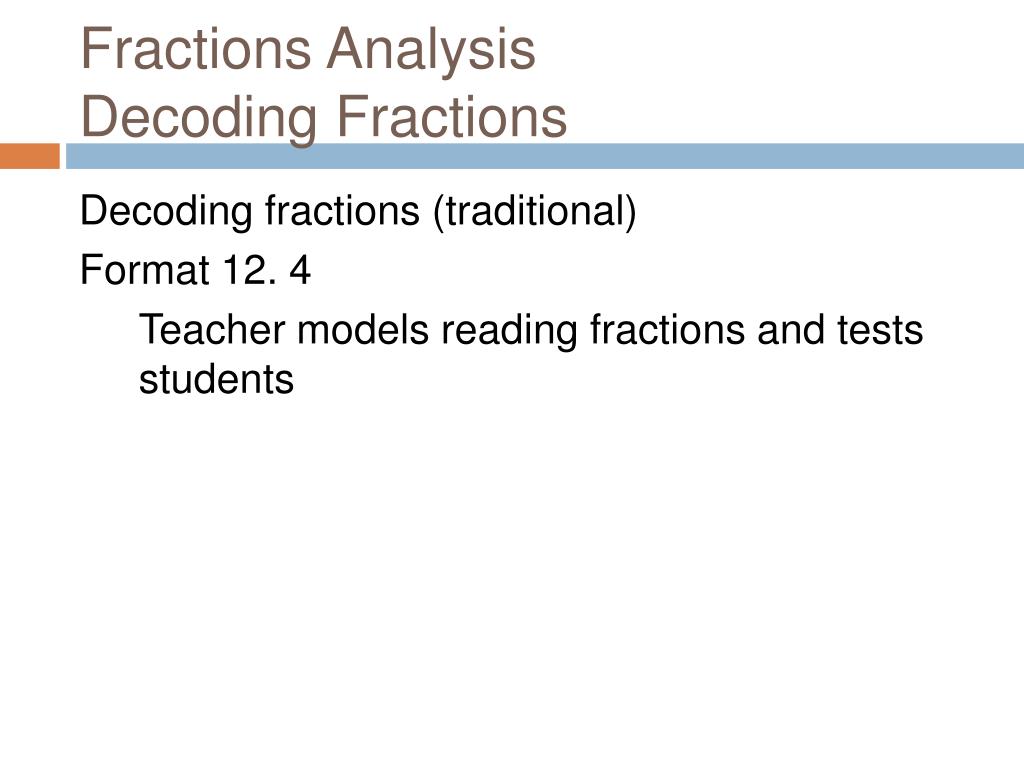 Fractions Analysis
Decoding Fractions

Decoding fractions (traditional)

Format 12. 4

Teacher models reading fractions and tests students